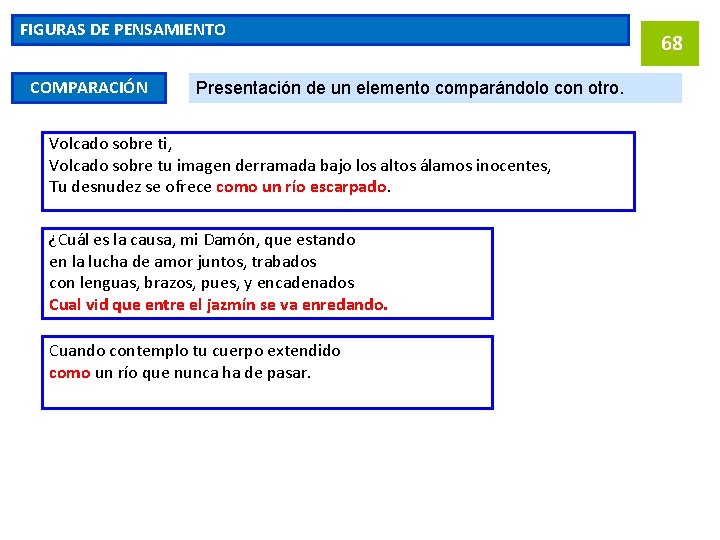 FIGURAS DE PENSAMIENTO

68

COMPARACIÓN

Presentación de un elemento comparándolo con otro.

Volcado sobre ti,
Volcado sobre tu imagen derramada bajo los altos álamos inocentes,
Tu desnudez se ofrece como un río escarpado.

¿Cuál es la causa, mi Damón, que estando
en la lucha de amor juntos, trabados
con lenguas, brazos, pues, y encadenados
Cual vid que entre el jazmín se va enredando.

Cuando contemplo tu cuerpo extendido
como un río que nunca ha de pasar.